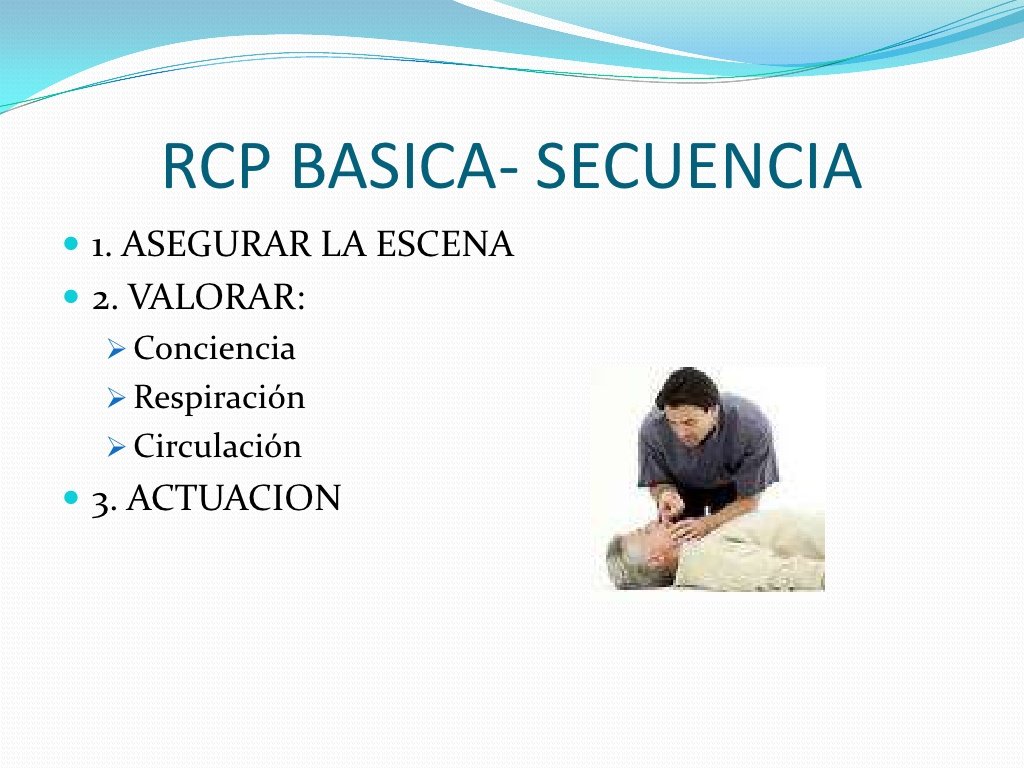 RCP BASICA- SECUENCIA

1. ASEGURAR LA ESCENA
2. VALORAR:
Conciencia
Respiración
Circulación
3. ACTUACION